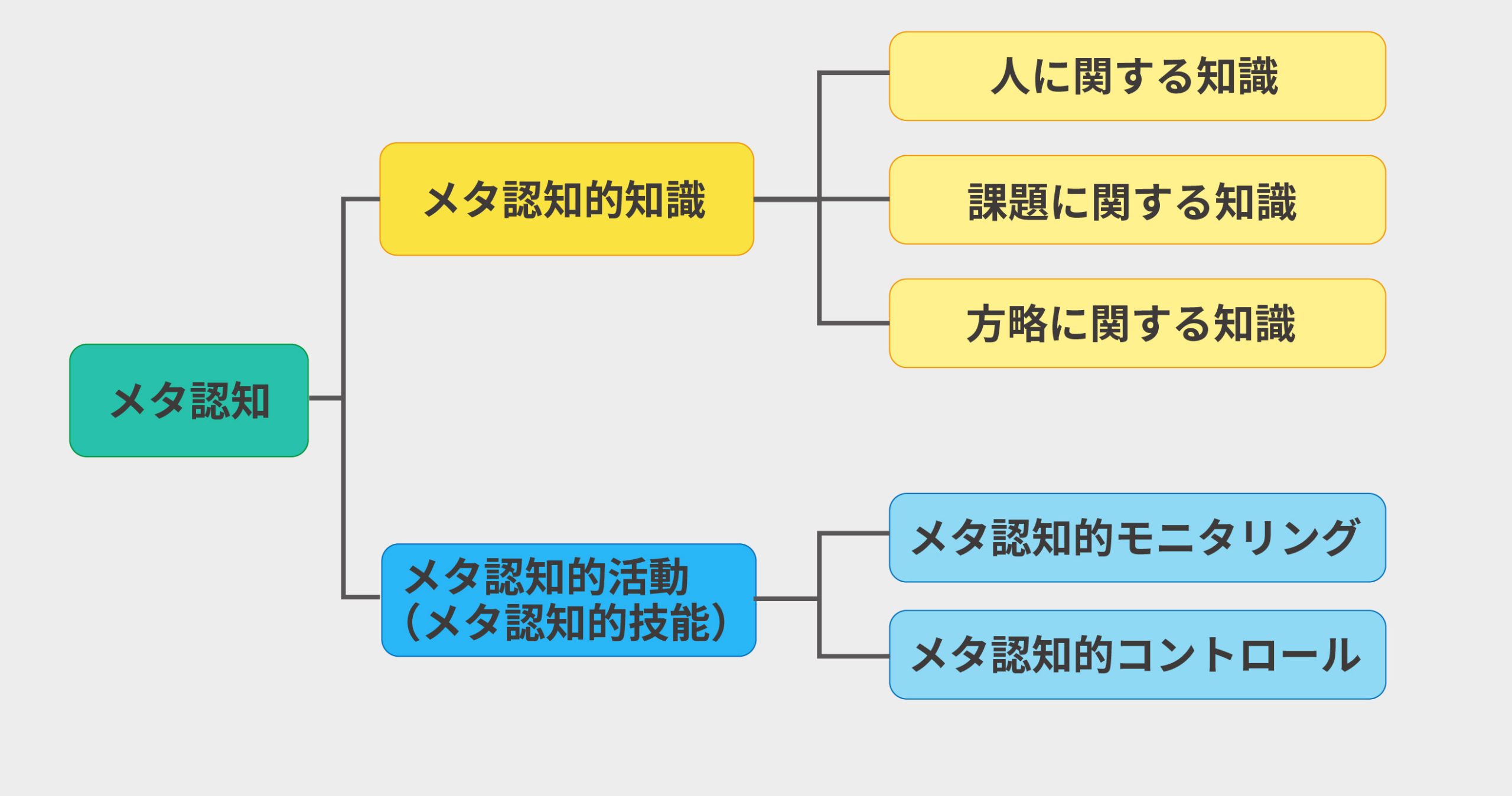 メタ認知

メタ認知的知識

人に関する知識

課題に関する知識

方略に関する知識

メタ認知的活動
（メタ認知的技能）

メタ認知的モニタリング

メタ認知的コントロール